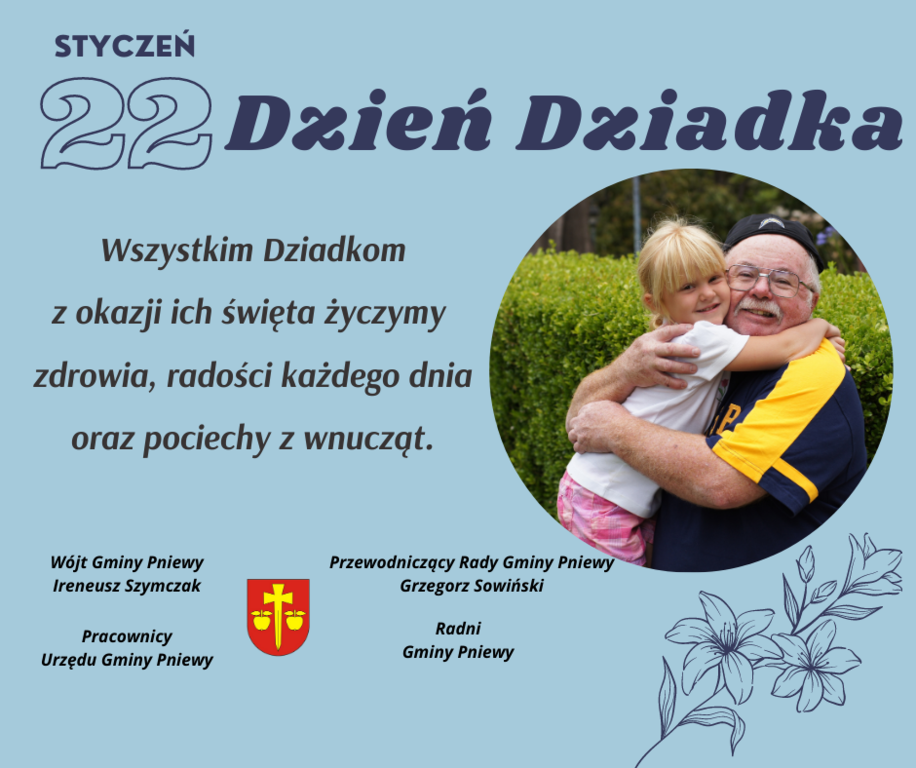 STYCZEŃ

22 Dzień Dziadka

Wszystkim Dziadkom z okazji ich święta życzymy zdrowia, radości każdego dnia oraz pociechy z wnucząt.

Wójt Gminy Pniewy
Ireneusz Szymczak

Pracownicy
Urzędu Gminy Pniewy

Przewodniczący Rady Gminy Pniewy
Grzegorz Sowiński

Radni
Gminy Pniewy